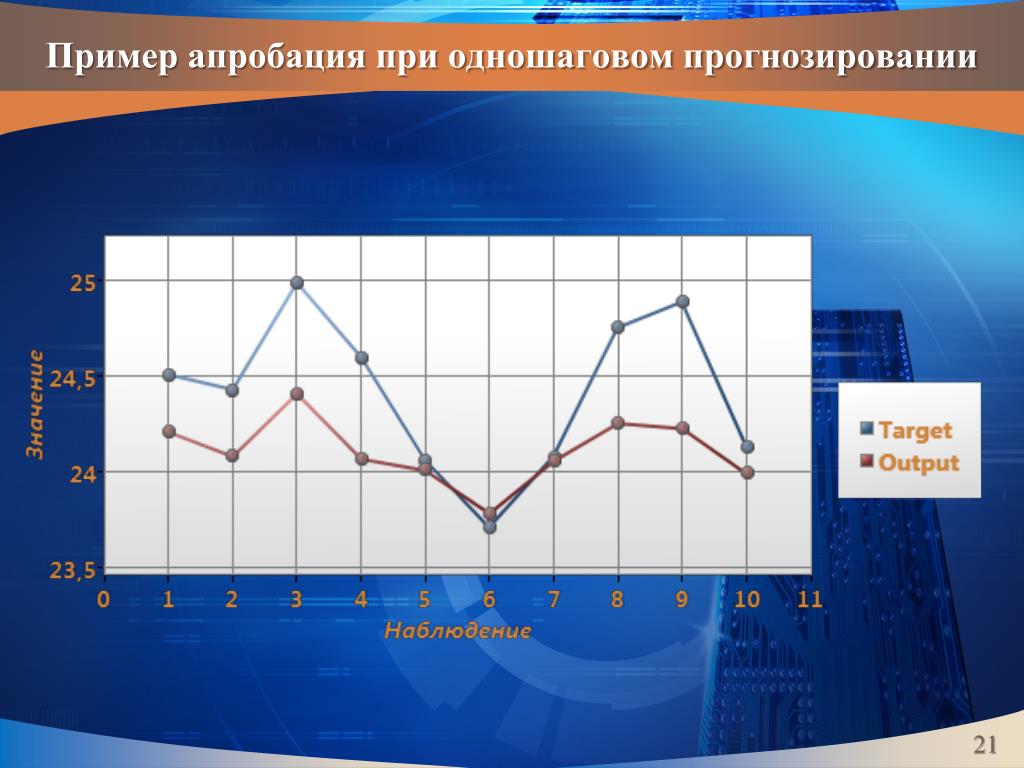 Пример апробация при одношаговом прогнозировании

25
24,5
24
23,5
Значение
0 1 2 3 4 5 6 7 8 9 10 11
Наблюдение

Target
Output

21